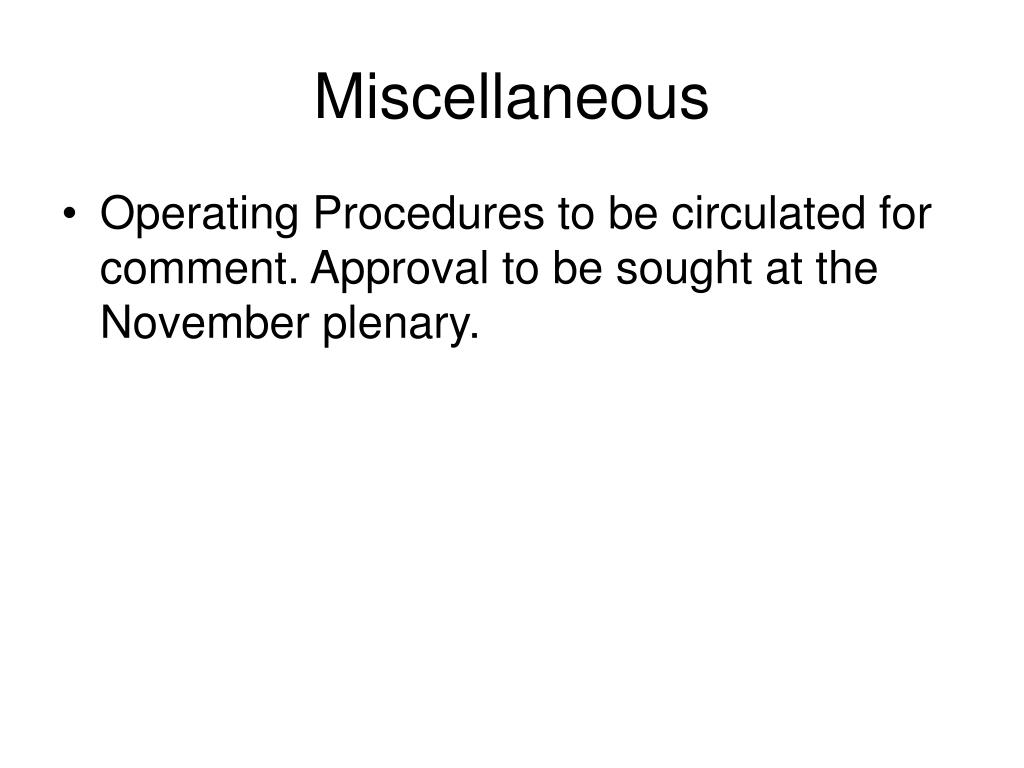 Miscellaneous

• Operating Procedures to be circulated for comment. Approval to be sought at the November plenary.